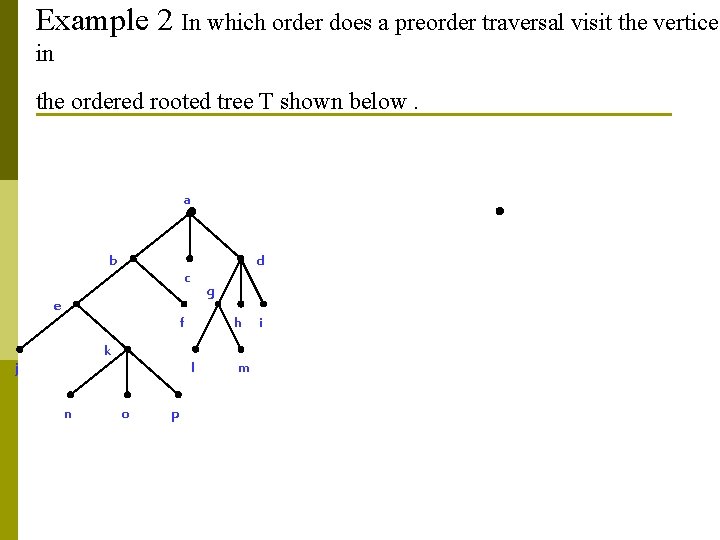 Example 2 In which order does a preorder traversal visit the vertice in

the ordered rooted tree T shown below .

a
b
c
d
e
f
g
h
i
j
k
l
m
n
o
p